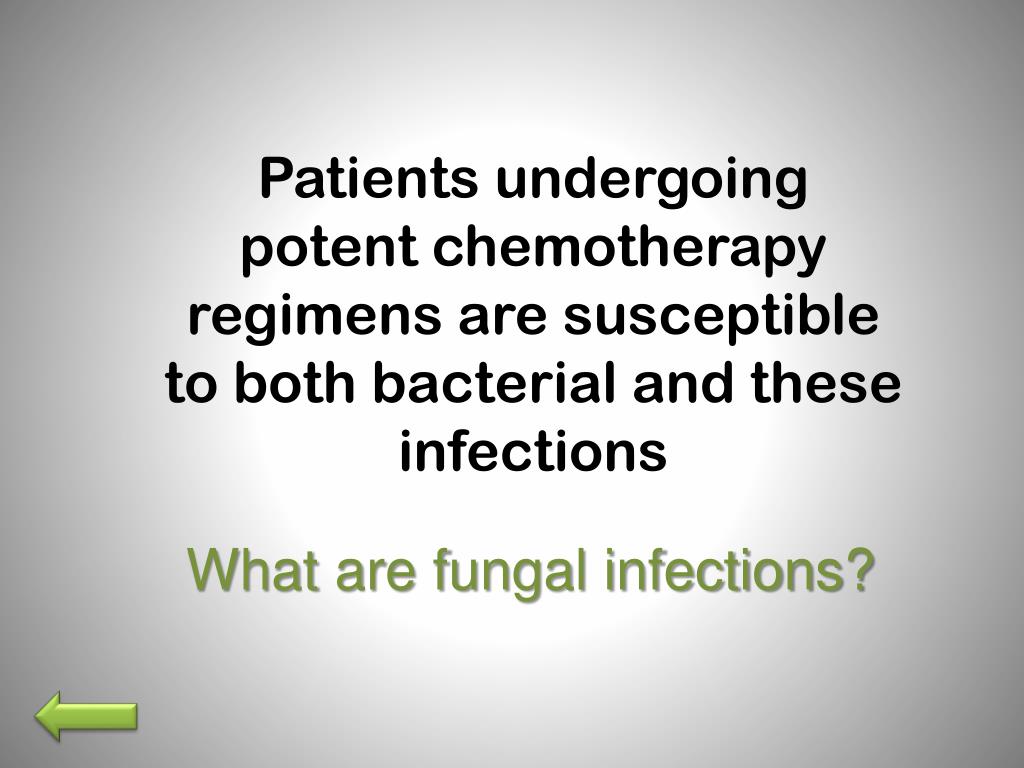 Patients undergoing potent chemotherapy regimens are susceptible to both bacterial and these infections

What are fungal infections?